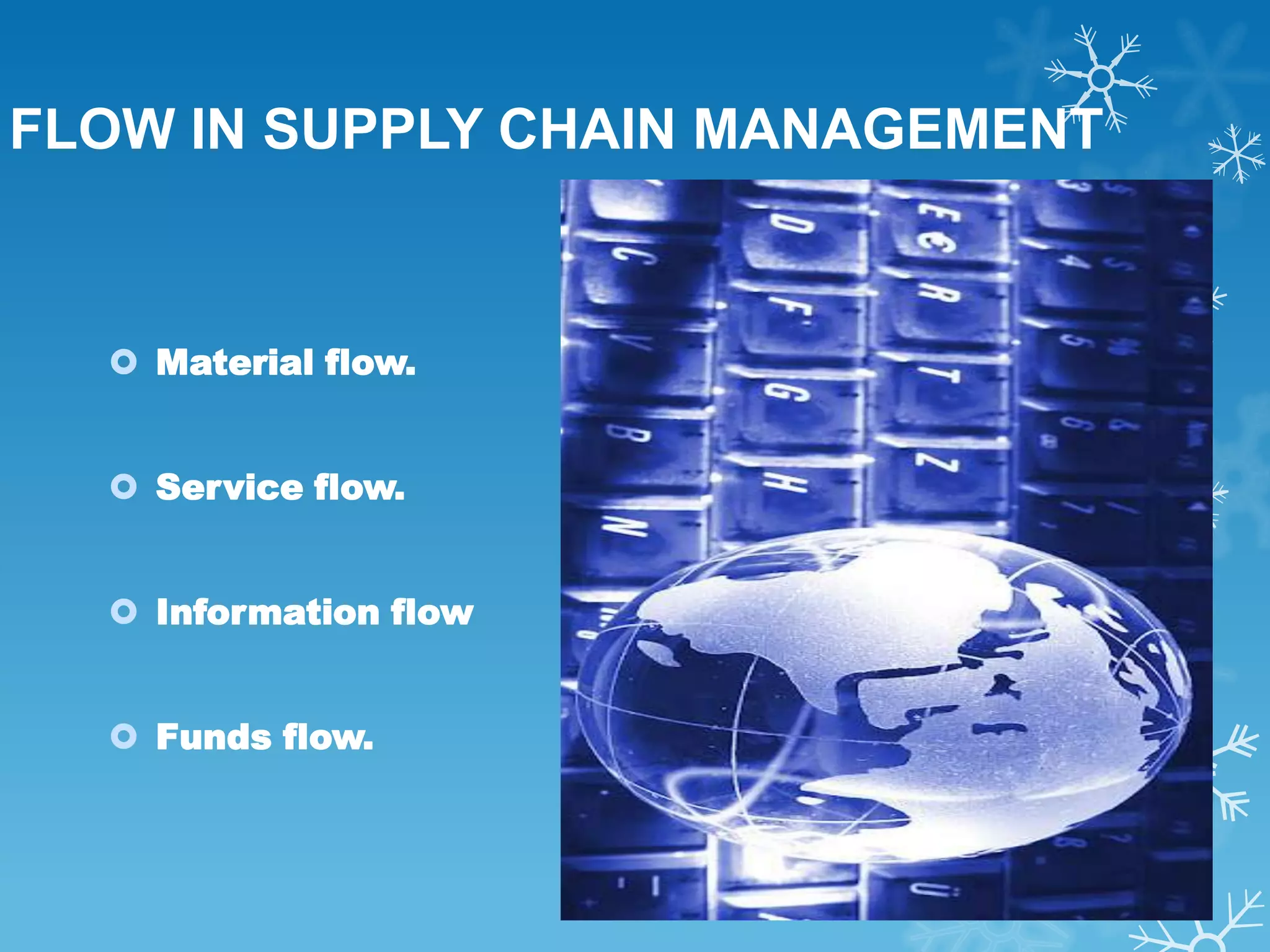 FLOW IN SUPPLY CHAIN MANAGEMENT

Material flow.

Service flow.

Information flow

Funds flow.